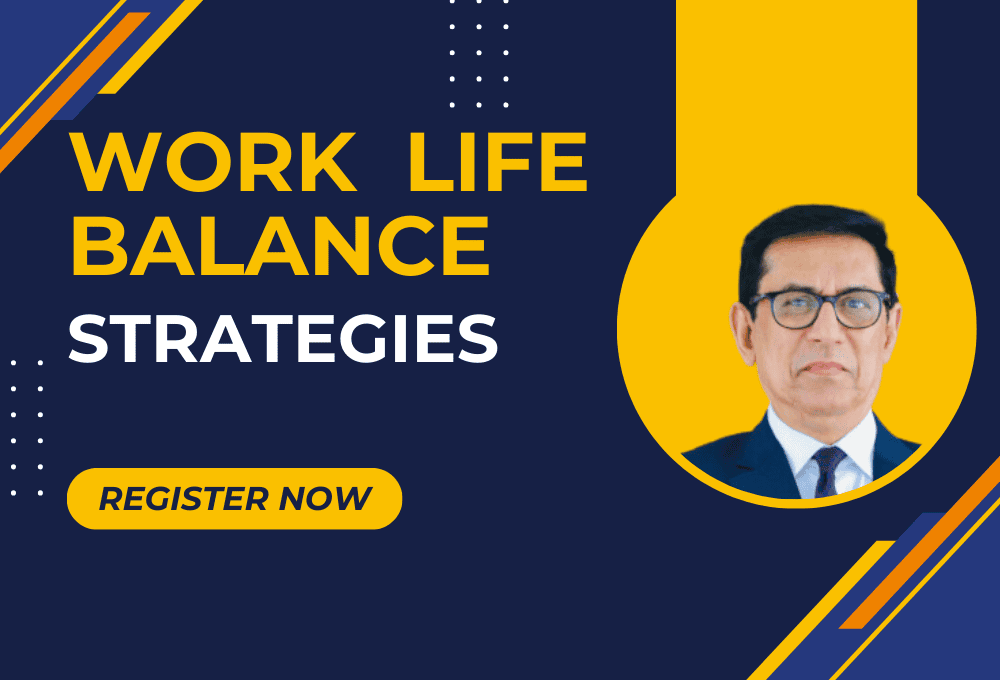 WORK LIFE BALANCE
STRATEGIES

REGISTER NOW